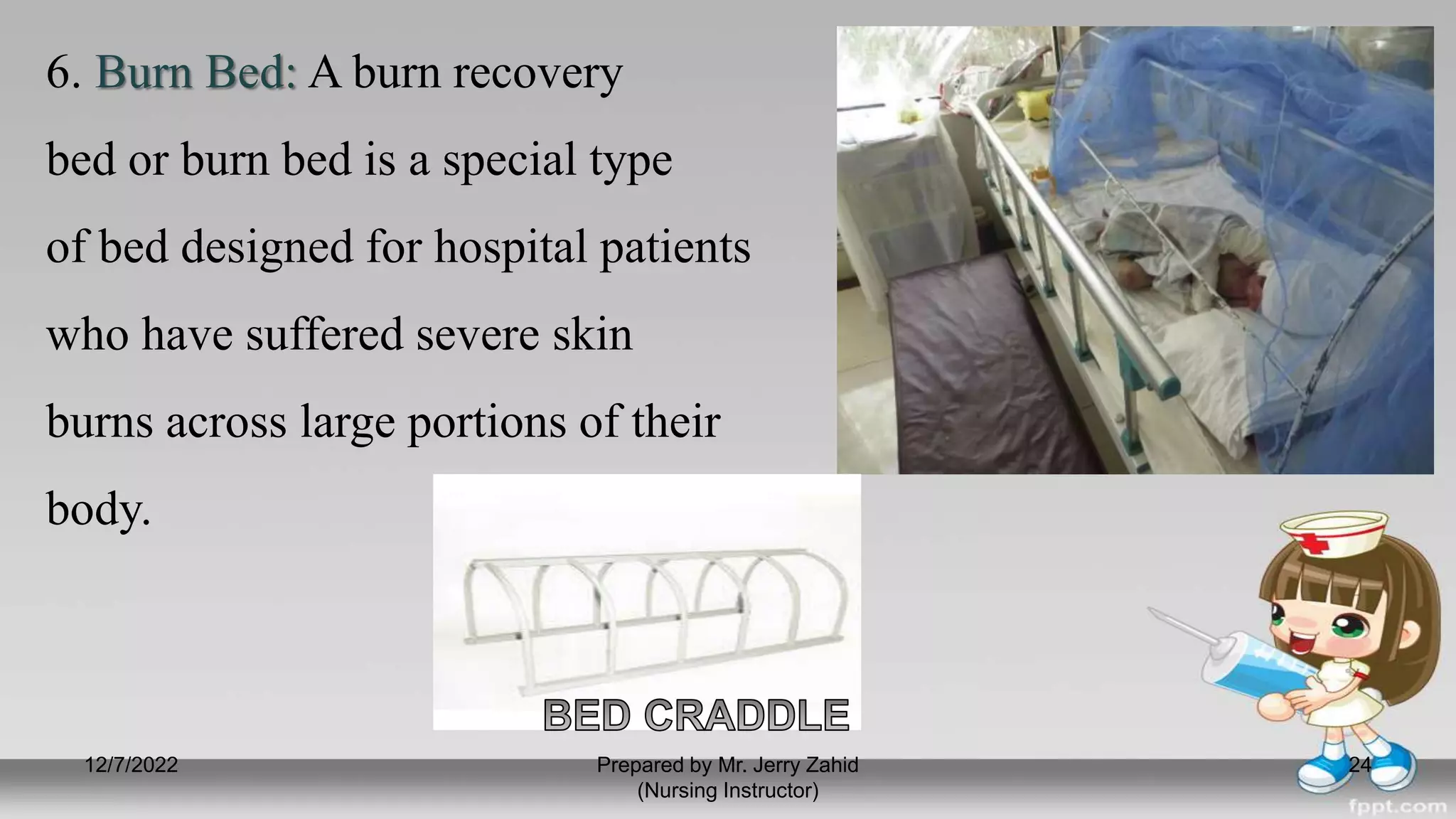 6. Burn Bed: A burn recovery bed or burn bed is a special type of bed designed for hospital patients who have suffered severe skin burns across large portions of their body.

BED CRADDLE

12/7/2022

Prepared by Mr. Jerry Zahid (Nursing Instructor)

24

fppt.com